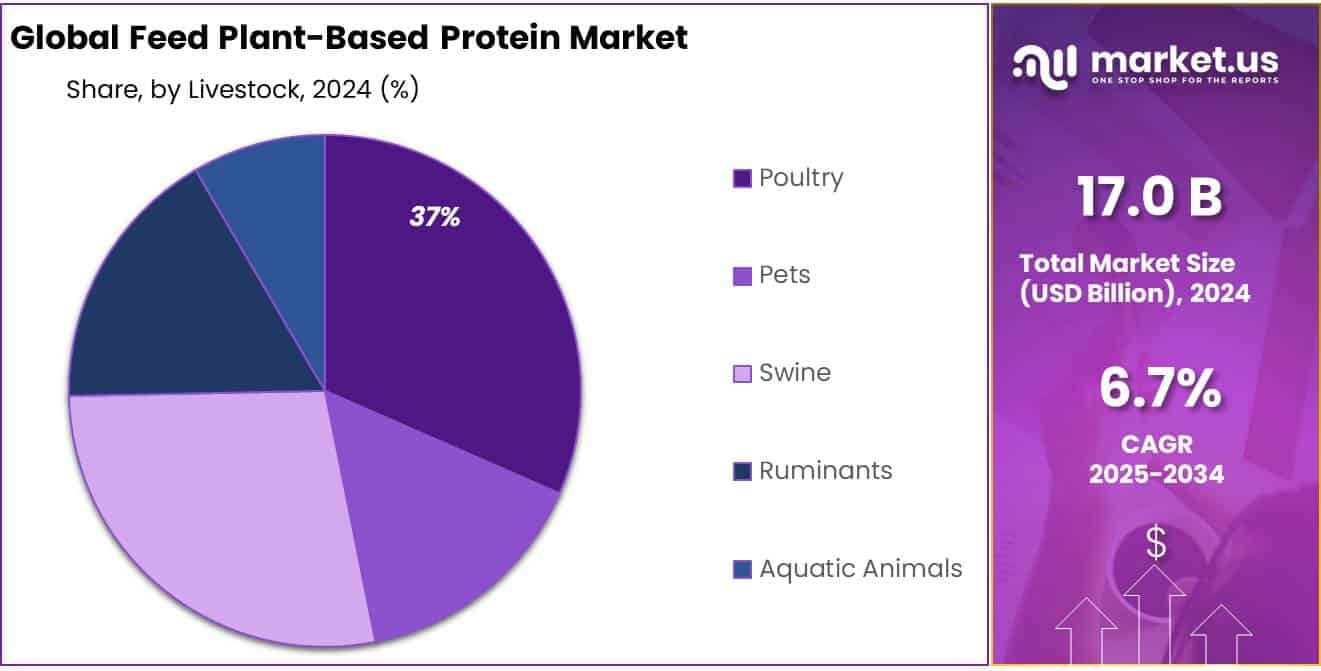 Global Feed Plant-Based Protein Market

Share, by Livestock, 2024 (%)

37%

Poultry

Pets

Swine

Ruminants

Aquatic Animals

market.us
ONE STOP SHOP FOR THE REPORTS

17.0 B

Total Market Size (USD Billion), 2024

6.7%

CAGR 2025-2034

$